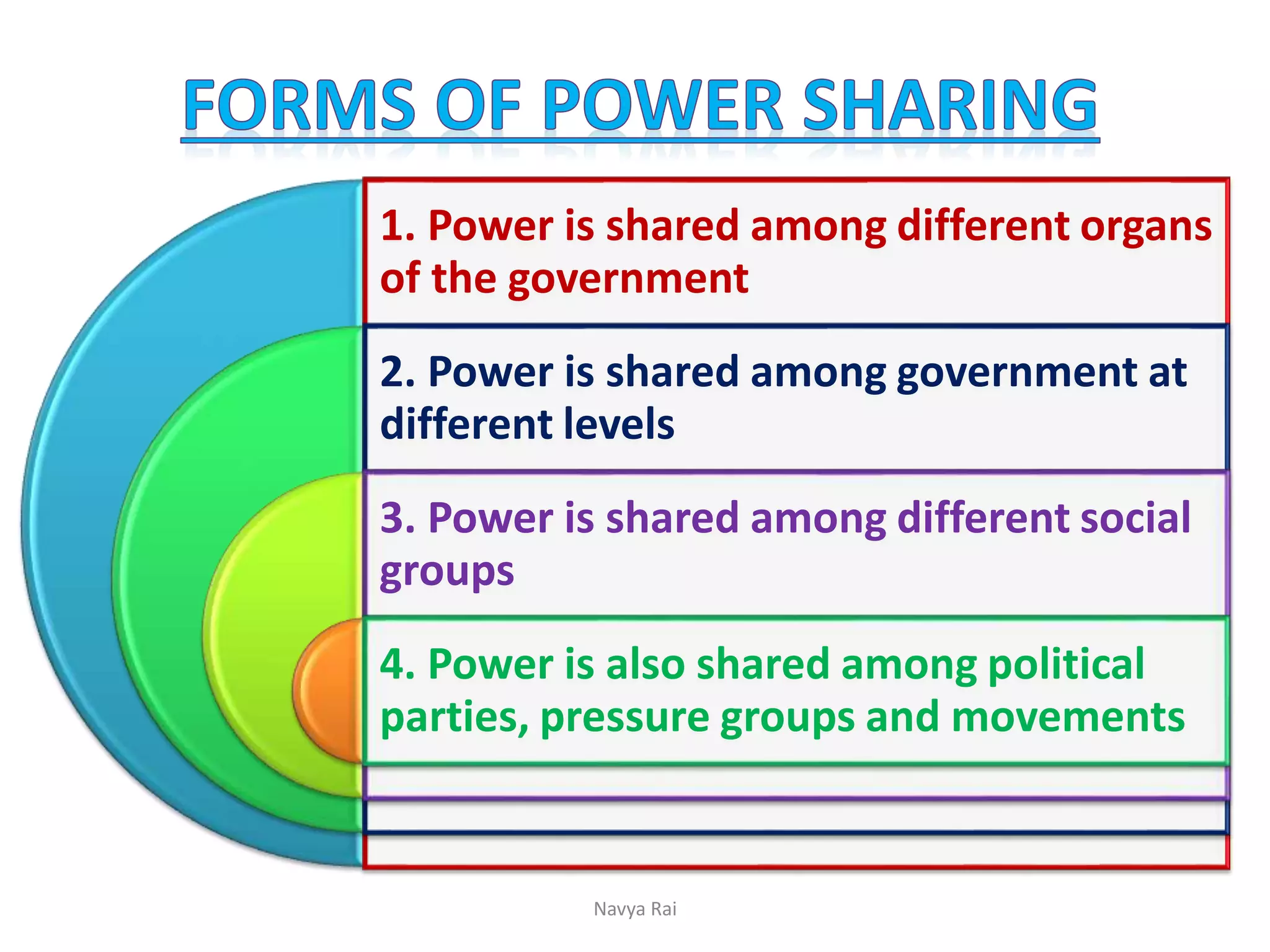 FORMS OF POWER SHARING

1. Power is shared among different organs of the government

2. Power is shared among government at different levels

3. Power is shared among different social groups

4. Power is also shared among political parties, pressure groups and movements

Navya Rai